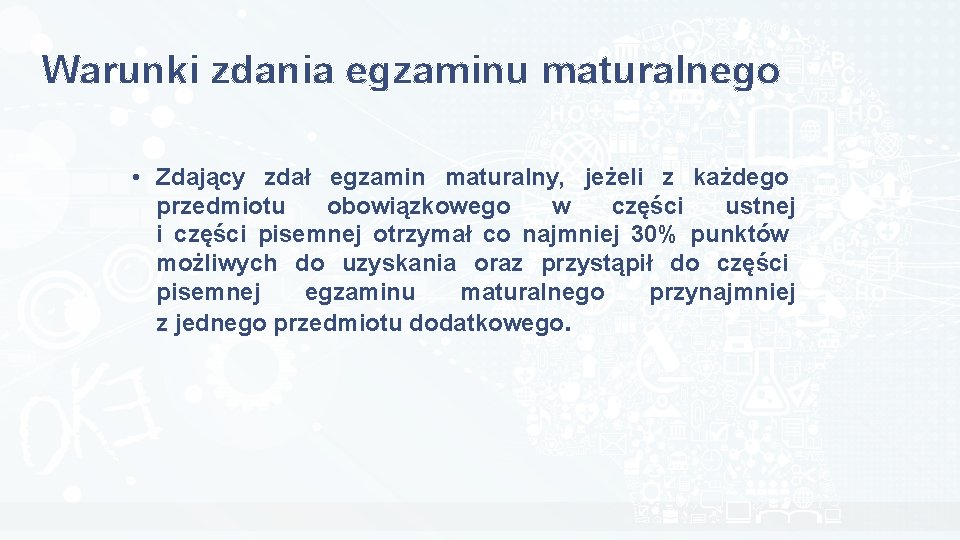 Warunki zdania egzaminu maturalnego

• Zdający zdał egzamin maturalny, jeżeli z każdego przedmiotu obowiązkowego w części ustnej i części pisemnej otrzymał co najmniej 30% punktów możliwych do uzyskania oraz przystąpił do części pisemnej egzaminu maturalnego przynajmniej z jednego przedmiotu dodatkowego.